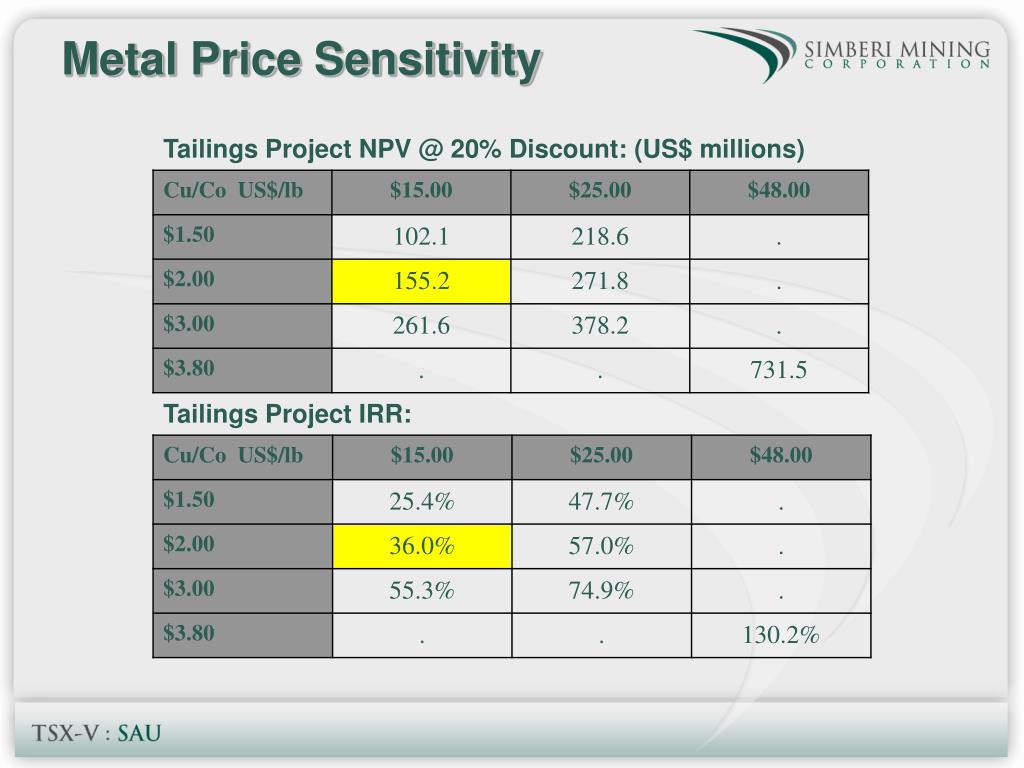 Metal Price Sensitivity

SIMBERI MINING CORPORATION

Tailings Project NPV @ 20% Discount: (US$ millions)

| Cu/Co US$/lb | $15.00 | $25.00 | $48.00 |
|---|---|---|---|
| $1.50 | 102.1 | 218.6 | . |
| $2.00 | 155.2 | 271.8 | . |
| $3.00 | 261.6 | 378.2 | . |
| $3.80 | . | . | 731.5 |

Tailings Project IRR:

| Cu/Co US$/lb | $15.00 | $25.00 | $48.00 |
|---|---|---|---|
| $1.50 | 25.4% | 47.7% | . |
| $2.00 | 36.0% | 57.0% | . |
| $3.00 | 55.3% | 74.9% | . |
| $3.80 | . | . | 130.2% |

TSX-V : SAU